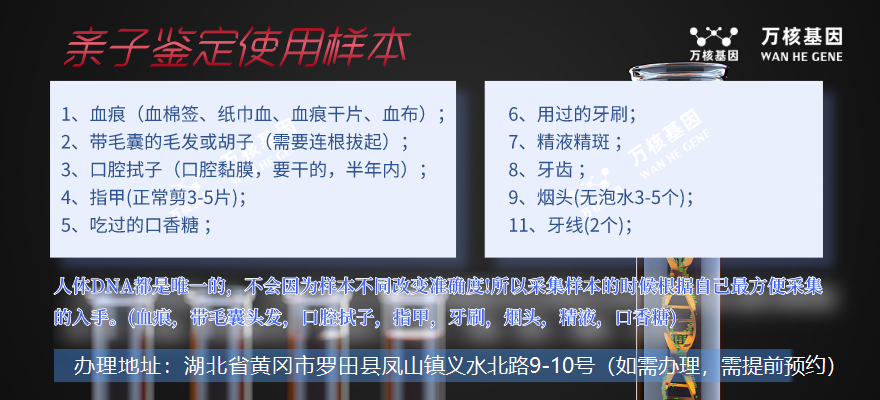 亲子鉴定使用样本

万核基因
万核基因 WAN HE GENE

1、血痕（血棉签、纸巾血、血痕干片、血布）；
2、带毛囊的毛发或胡子（需要连根拔起）；
3、口腔拭子（口腔黏膜，要干的，半年内）；
4、指甲(正常剪3-5片)；
5、吃过的口香糖；

6、用过的牙刷；
7、精液精斑；
8、牙齿；
9、烟头(无泡水3-5个)；
11、牙线(2个)；

万核基因 WAN HE GENE

人体DNA都是唯一的，不会因为样本不同改变准确度!所以采集样本的时候根据自己最方便采集的入手。(血痕，带毛囊头发，口腔拭子，指甲，牙刷，烟头，精液，口香糖)

办理地址：湖北省黄冈市罗田县凤山镇义水北路9-10号（如需办理，需提前预约）